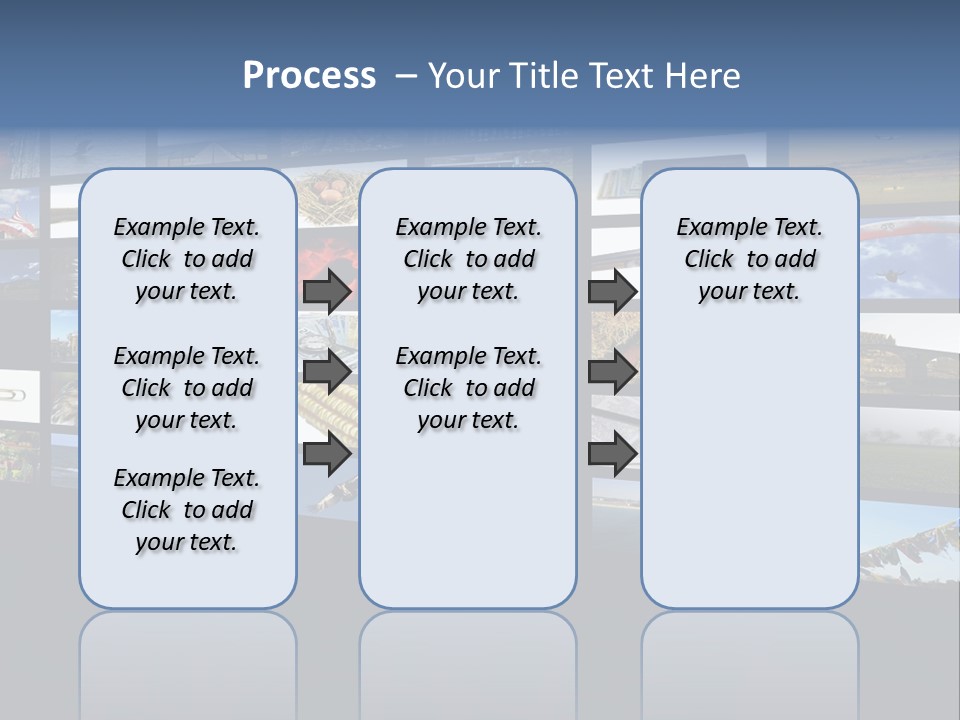 Process – Your Title Text Here

Example Text. Click to add your text.

Example Text. Click to add your text.

Example Text. Click to add your text.

Example Text. Click to add your text.

Example Text. Click to add your text.

Example Text. Click to add your text.